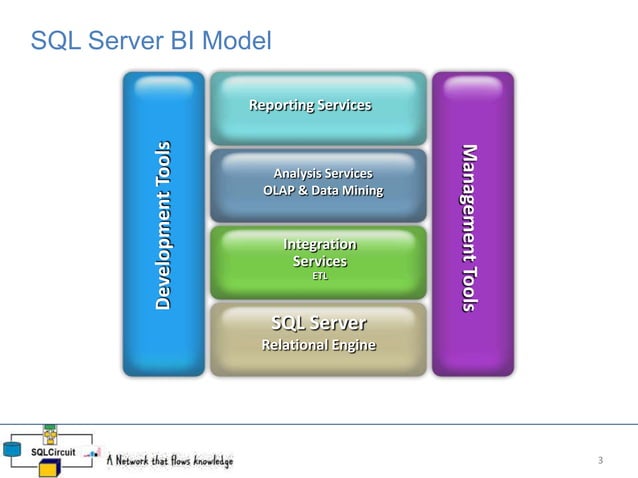 SQL Server BI Model

Development Tools

Reporting Services

Analysis Services
OLAP & Data Mining

Integration Services
ETL

SQL Server
Relational Engine

Management Tools

SQLCircuit

A Network that flows knowledge

3